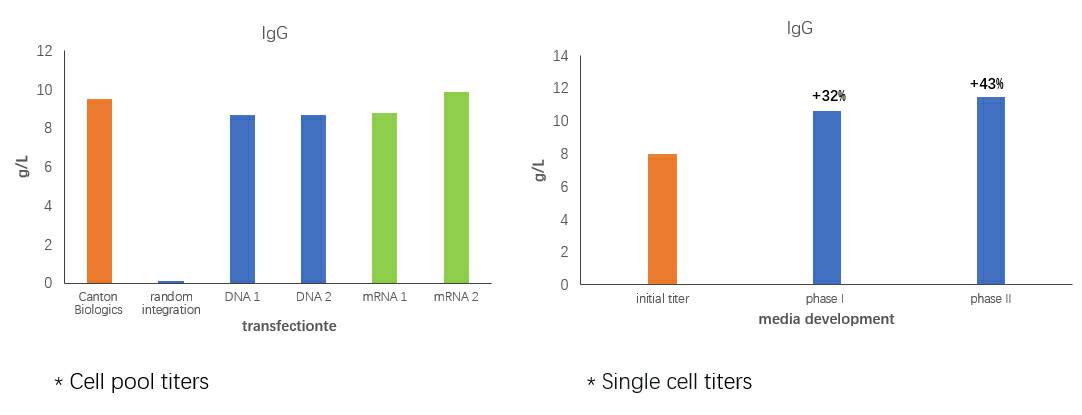 IgG

g/L

12
10
8
6
4
2
0

Canton Biologics
random integration
DNA 1
DNA 2
mRNA 1
mRNA 2

transfectionte

* Cell pool titers

IgG

g/L

14
12
10
8
6
4
2
0

+32%
+43%

initial titer
phase I
phase II

media development

* Single cell titers